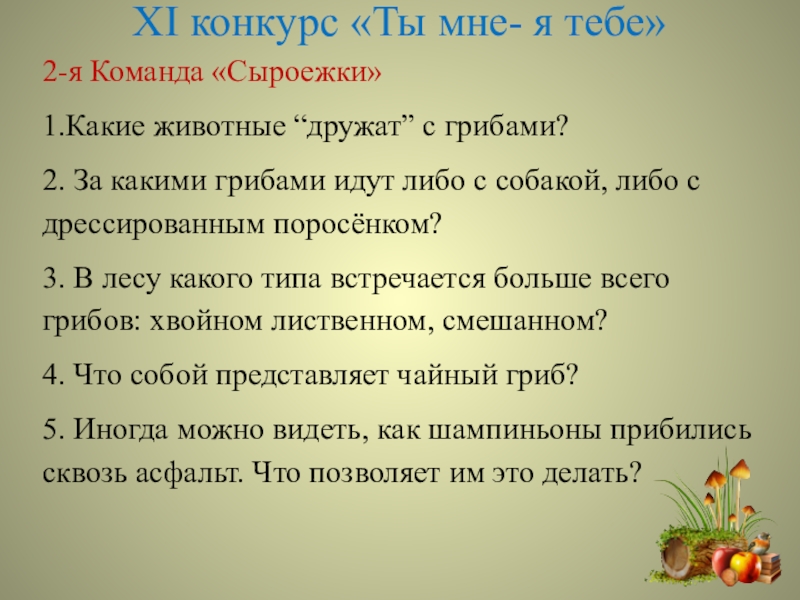 XI конкурс «Ты мне- я тебе»

2-я Команда «Сыроежки»

1.Какие животные “дружат” с грибами?

2. За какими грибами идут либо с собакой, либо с дрессированным поросёнком?

3. В лесу какого типа встречается больше всего грибов: хвойном лиственном, смешанном?

4. Что собой представляет чайный гриб?

5. Иногда можно видеть, как шампиньоны прибились сквозь асфальт. Что позволяет им это делать?